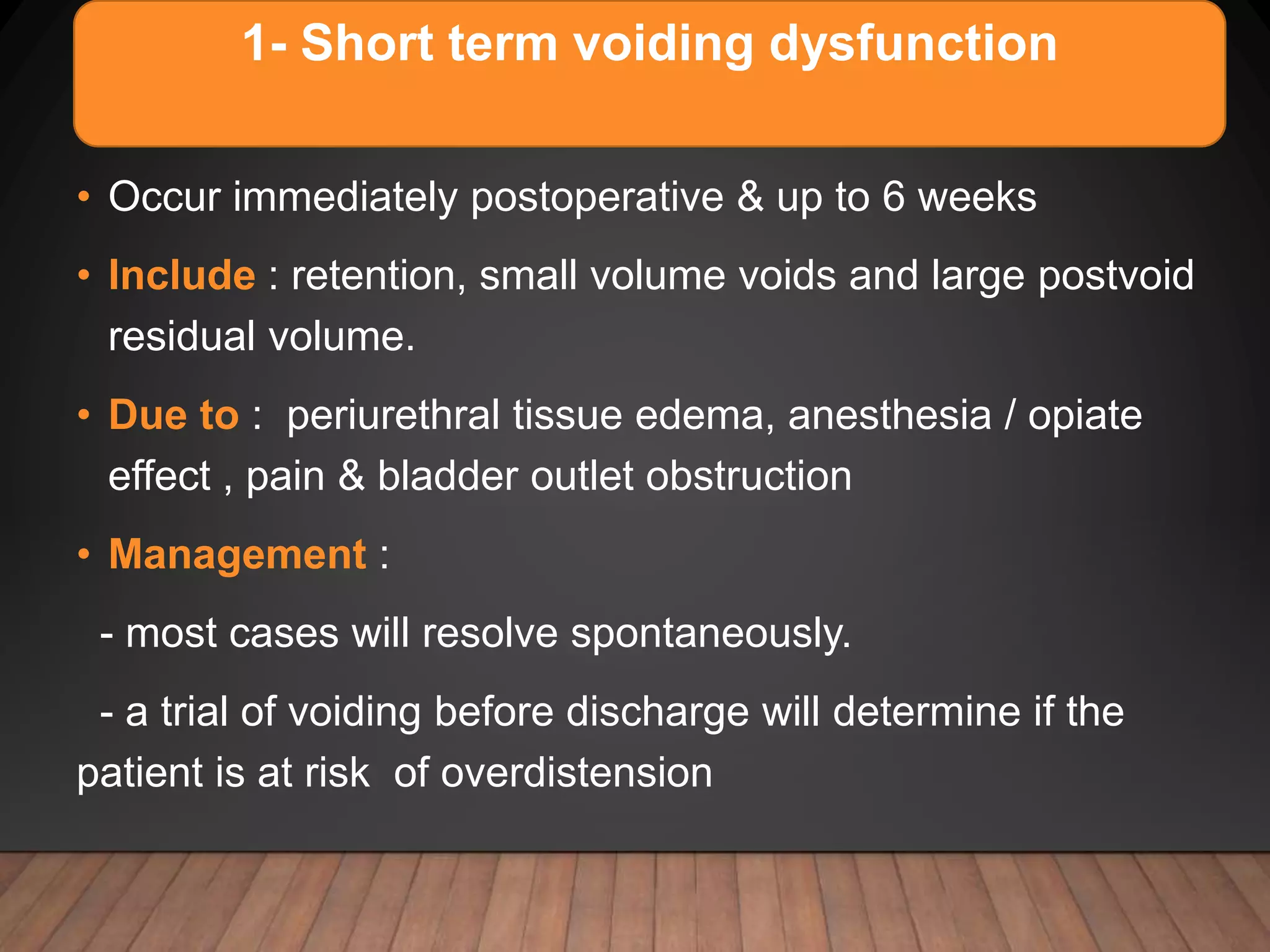 1- Short term voiding dysfunction

• Occur immediately postoperative & up to 6 weeks

• Include : retention, small volume voids and large postvoid residual volume.

• Due to : periurethral tissue edema, anesthesia / opiate effect , pain & bladder outlet obstruction

• Management :

- most cases will resolve spontaneously.

- a trial of voiding before discharge will determine if the patient is at risk of overdistension